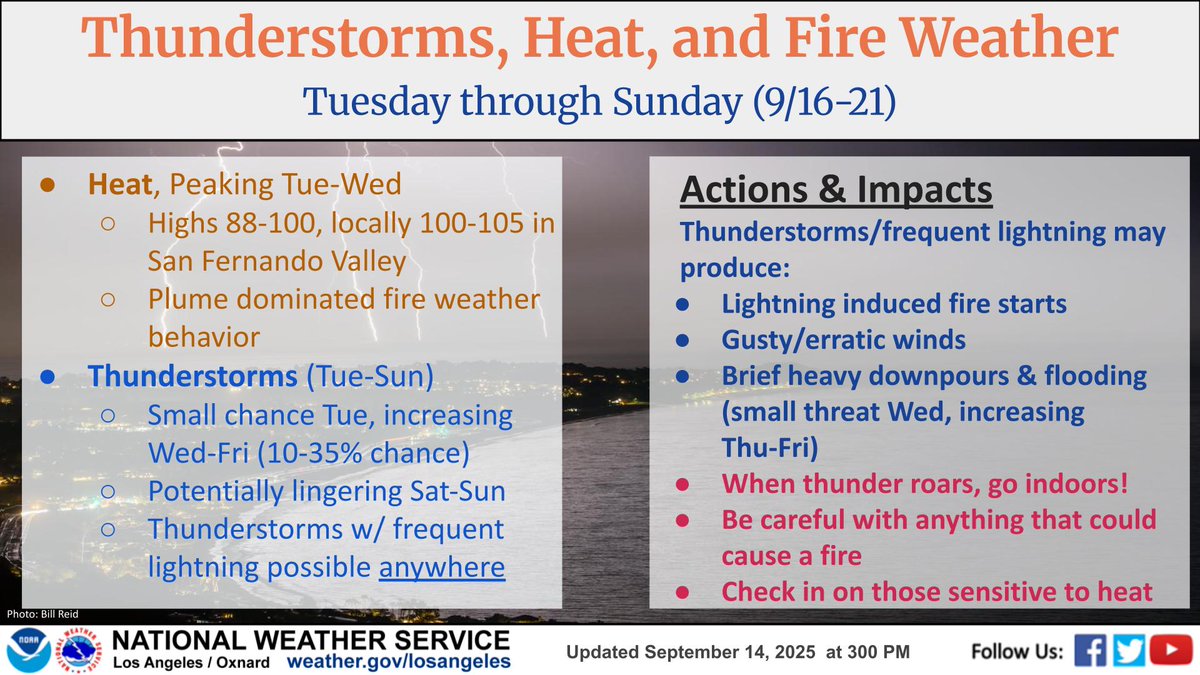 Thunderstorms, Heat, and Fire Weather

Tuesday through Sunday (9/16-21)

● Heat, Peaking Tue-Wed
○ Highs 88-100, locally 100-105 in San Fernando Valley
○ Plume dominated fire weather behavior
● Thunderstorms (Tue-Sun)
○ Small chance Tue, increasing Wed-Fri (10-35% chance)
○ Potentially lingering Sat-Sun
○ Thunderstorms w/ frequent lightning possible anywhere

Actions & Impacts

Thunderstorms/frequent lightning may produce:
● Lightning induced fire starts
● Gusty/erratic winds
● Brief heavy downpours & flooding (small threat Wed, increasing Thu-Fri)
● When thunder roars, go indoors!
● Be careful with anything that could cause a fire
● Check in on those sensitive to heat

Photo: Bill Reid

NOAA
NATIONAL WEATHER SERVICE
Los Angeles / Oxnard weather.gov/losangeles

Updated September 14, 2025 at 300 PM

Follow Us: